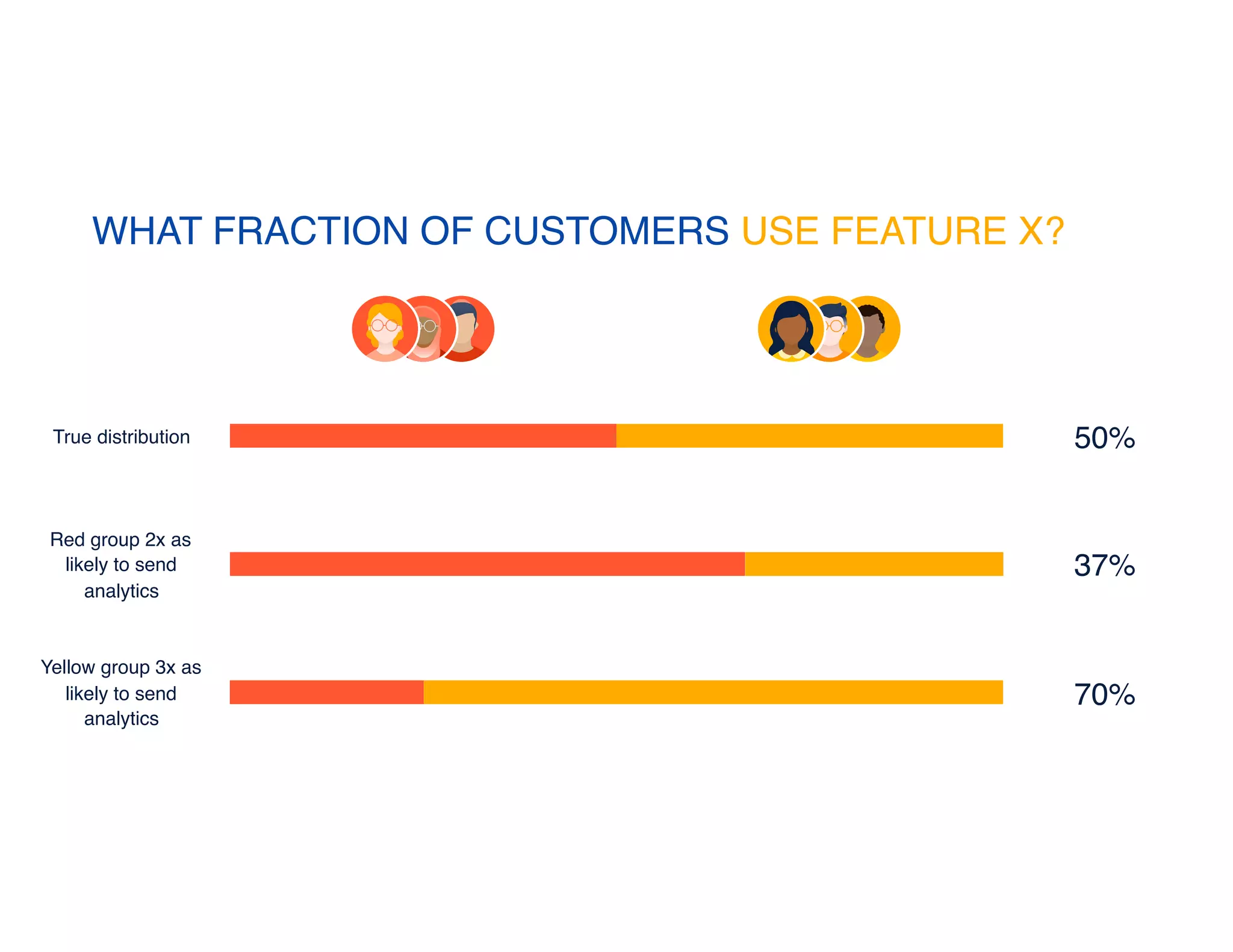 WHAT FRACTION OF CUSTOMERS USE FEATURE X?

True distribution

50%

Red group 2x as likely to send analytics

37%

Yellow group 3x as likely to send analytics

70%